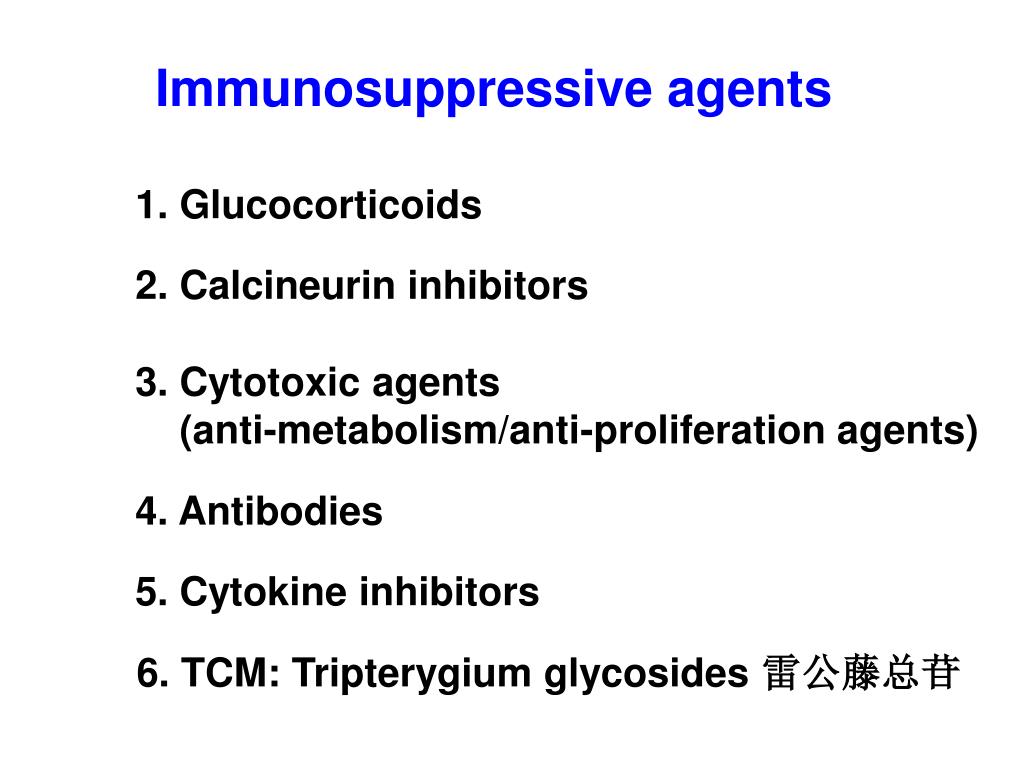 Immunosuppressive agents

1. Glucocorticoids

2. Calcineurin inhibitors

3. Cytotoxic agents
(anti-metabolism/anti-proliferation agents)

4. Antibodies

5. Cytokine inhibitors

6. TCM: Tripterygium glycosides 雷公藤总苷